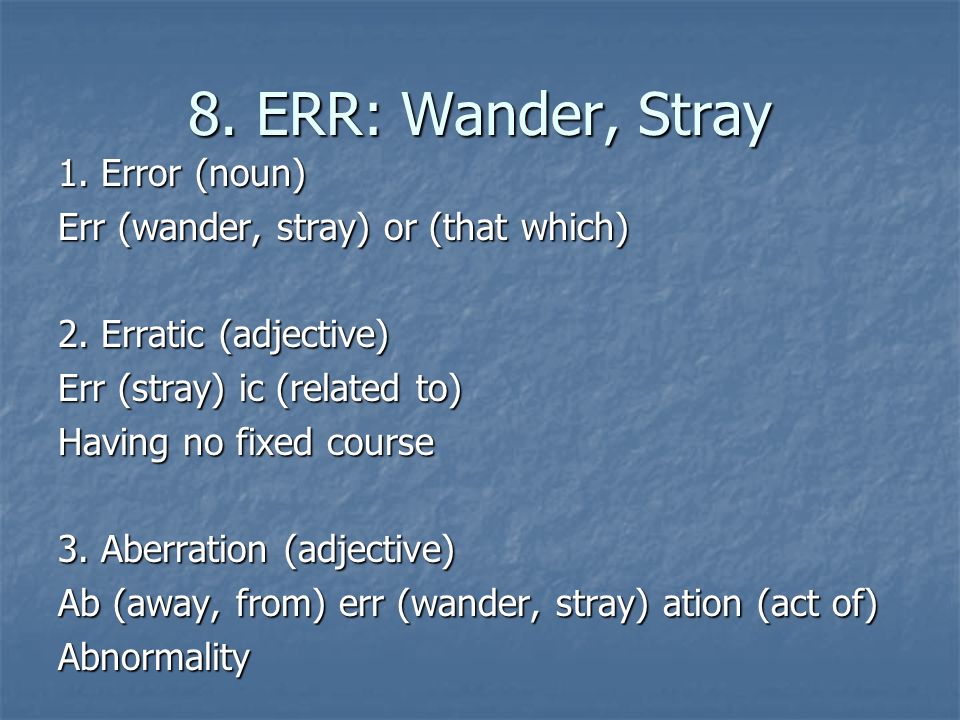 8. ERR: Wander, Stray

1. Error (noun)
Err (wander, stray) or (that which)

2. Erratic (adjective)
Err (stray) ic (related to)
Having no fixed course

3. Aberration (adjective)
Ab (away, from) err (wander, stray) ation (act of)
Abnormality